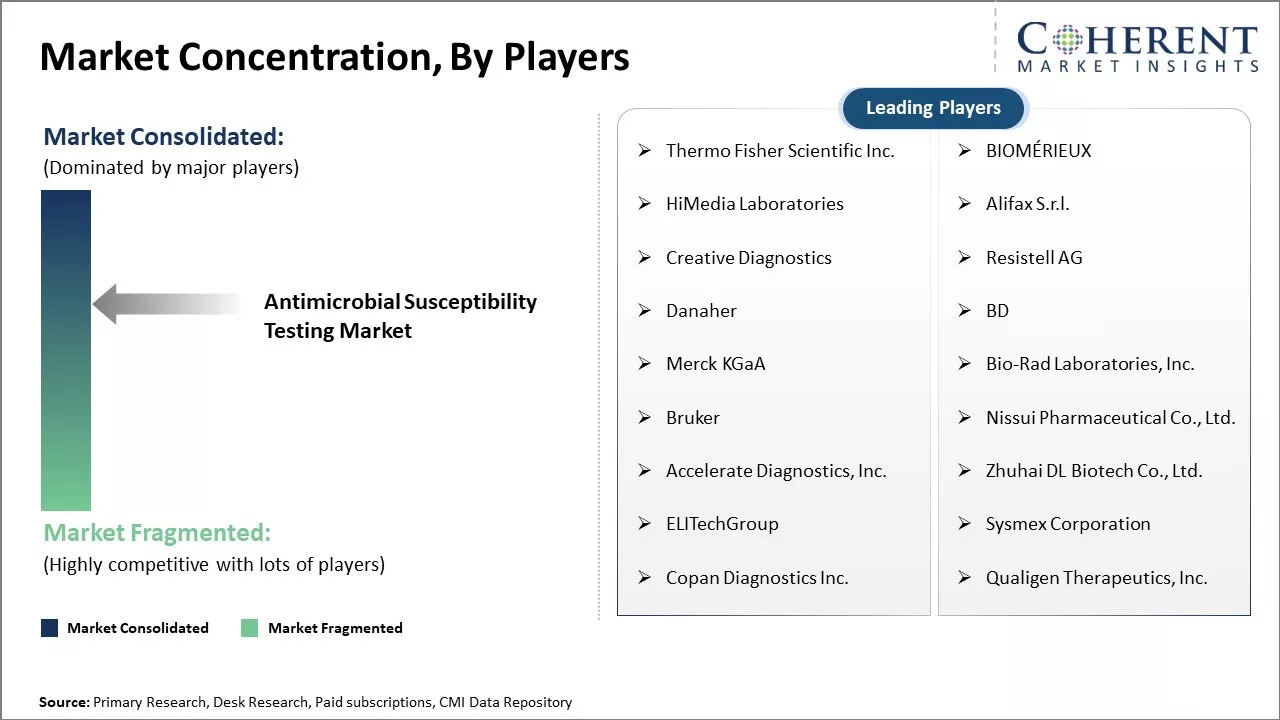 Market Concentration, By Players

COHERENT
MARKET INSIGHTS

Market Consolidated:
(Dominated by major players)

Antimicrobial Susceptibility Testing Market

Market Fragmented:
(Highly competitive with lots of players)

Market Consolidated
Market Fragmented

Leading Players

➢ Thermo Fisher Scientific Inc.
➢ HiMedia Laboratories
➢ Creative Diagnostics
➢ Danaher
➢ Merck KGaA
➢ Bruker
➢ Accelerate Diagnostics, Inc.
➢ ELITechGroup
➢ Copan Diagnostics Inc.

➢ BIOMÉRIEUX
➢ Alifax S.r.l.
➢ Resistell AG
➢ BD
➢ Bio-Rad Laboratories, Inc.
➢ Nissui Pharmaceutical Co., Ltd.
➢ Zhuhai DL Biotech Co., Ltd.
➢ Sysmex Corporation
➢ Qualigen Therapeutics, Inc.

Source: Primary Research, Desk Research, Paid subscriptions, CMI Data Repository